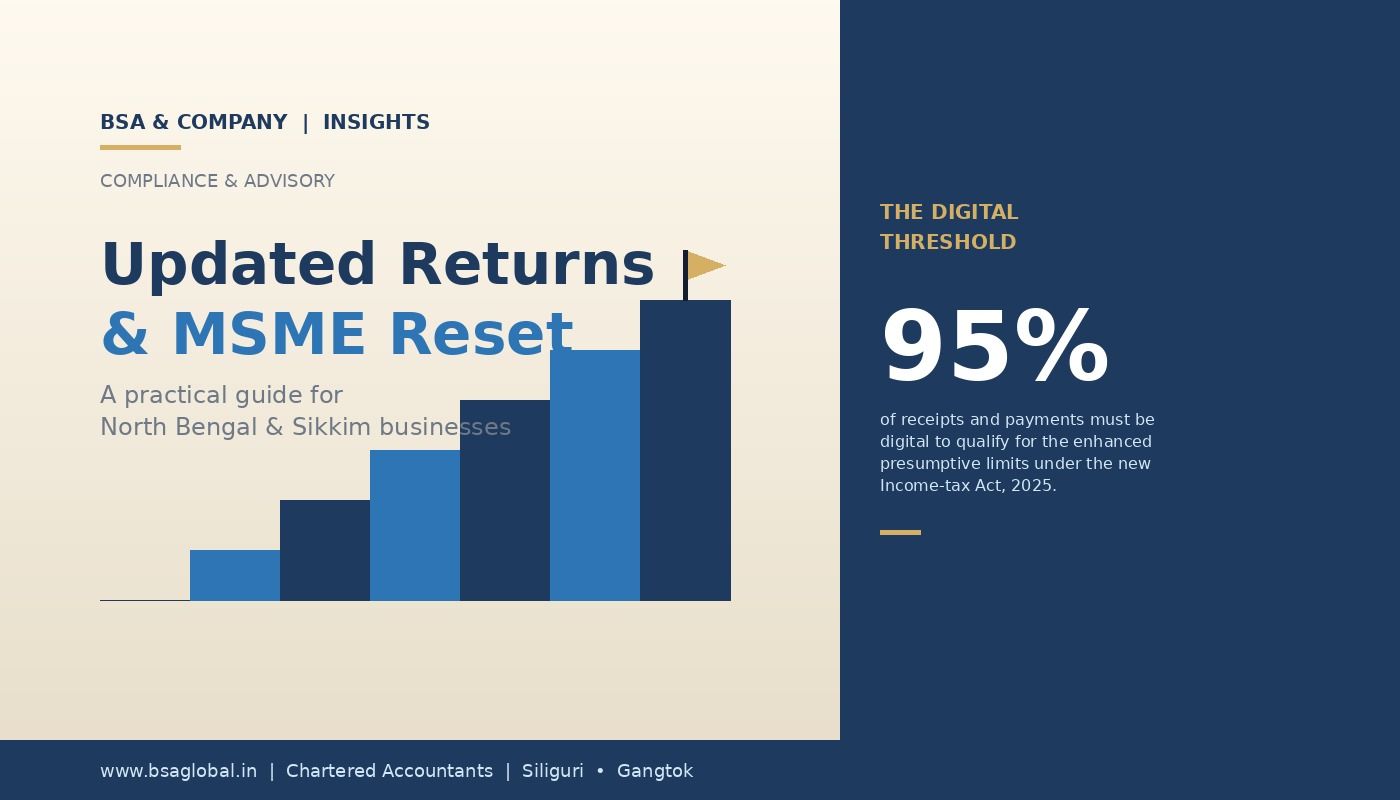 BSA & COMPANY | INSIGHTS

COMPLIANCE & ADVISORY

Updated Returns
& MSME Reset

A practical guide for
North Bengal & Sikkim businesses

THE DIGITAL
THRESHOLD

95%

of receipts and payments must be digital to qualify for the enhanced presumptive limits under the new Income-tax Act, 2025.

www.bsaglobal.in | Chartered Accountants | Siliguri • Gangtok